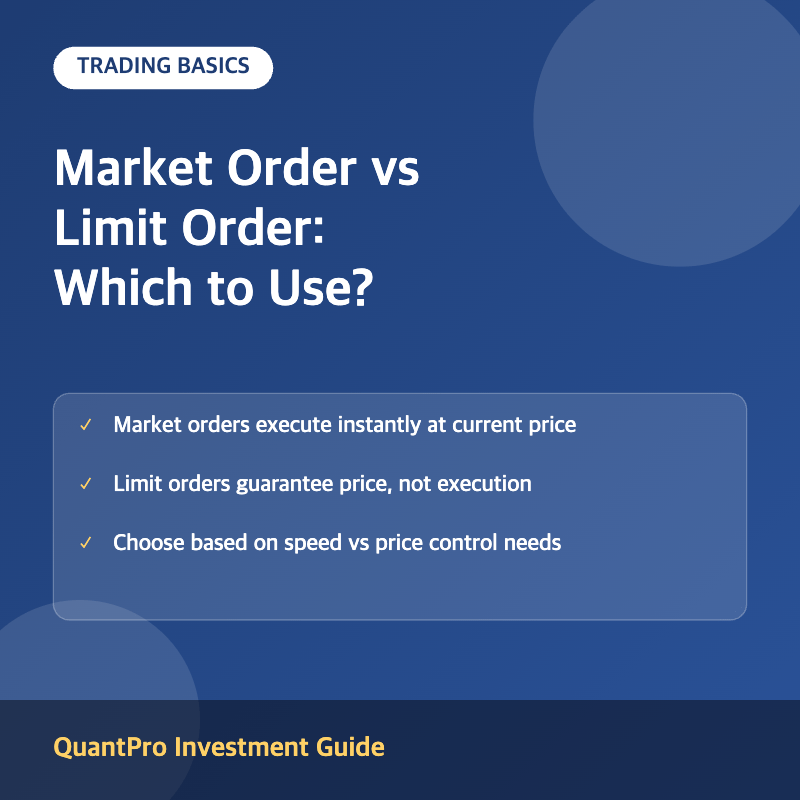 TRADING BASICS

Market Order vs Limit Order: Which to Use?

✓ Market orders execute instantly at current price

✓ Limit orders guarantee price, not execution

✓ Choose based on speed vs price control needs

QuantPro Investment Guide